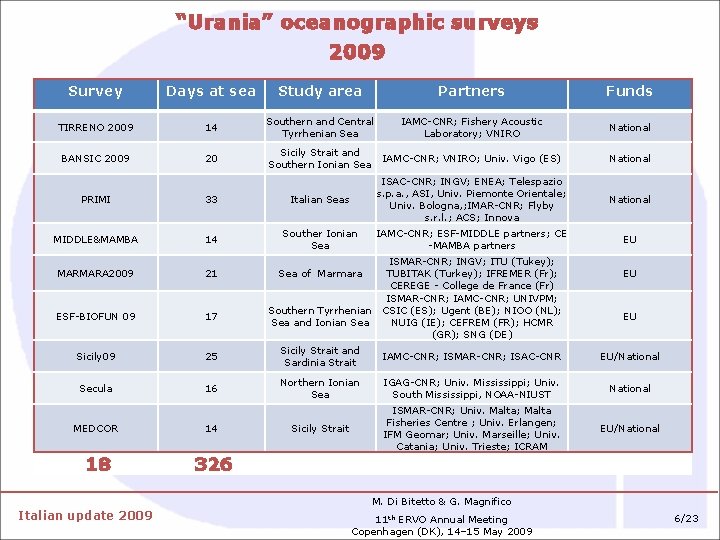 "Urania" oceanographic surveys
2009

| Survey | Days at sea | Study area | Partners | Funds |
|---|---|---|---|---|
| TIRRENO 2009 | 14 | Southern and Central Tyrrhenian Sea | IAMC-CNR; Fishery Acoustic Laboratory; VNIRO | National |
| BANSIC 2009 | 20 | Sicily Strait and Southern Ionian Sea | IAMC-CNR; VNIRO; Univ. Vigo (ES) | National |
| PRIMI | 33 | Italian Seas | ISAC-CNR; INGV; ENEA; Telespazio s.p.a., ASI, Univ. Piemonte Orientale; Univ. Bologna,;IMAR-CNR; Flyby s.r.l.; ACS; Innova | National |
| MIDDLE&MAMBA | 14 | Souther Ionian Sea | IAMC-CNR; ESF-MIDDLE partners; CE -MAMBA partners | EU |
| MARMARA2009 | 21 | Sea of Marmara | ISMAR-CNR; INGV; ITU (Tukey); TUBITAK (Turkey); IFREMER (Fr); CEREGE - College de France (Fr) | EU |
| ESF-BIOFUN 09 | 17 | Southern Tyrrhenian Sea and Ionian Sea | ISMAR-CNR; IAMC-CNR; UNIVPM; CSIC (ES); Ugent (BE); NIOO (NL); NUIG (IE); CEFREM (FR); HCMR (GR); SNG (DE) | EU |
| Sicily09 | 25 | Sicily Strait and Sardinia Strait | IAMC-CNR; ISMAR-CNR; ISAC-CNR | EU/National |
| Secula | 16 | Northern Ionian Sea | IGAG-CNR; Univ. Mississippi; Univ. South Mississippi, NOAA-NIUST | National |
| MEDCOR | 14 | Sicily Strait | ISMAR-CNR; Univ. Malta; Malta Fisheries Centre ; Univ. Erlangen; IFM Geomar; Univ. Marseille; Univ. Catania; Univ. Trieste; ICRAM | EU/National |

18 326

Italian update 2009

M. Di Bitetto & G. Magnifico
11$^{th}$ ERVO Annual Meeting
Copenhagen (DK), 14–15 May 2009

6/23